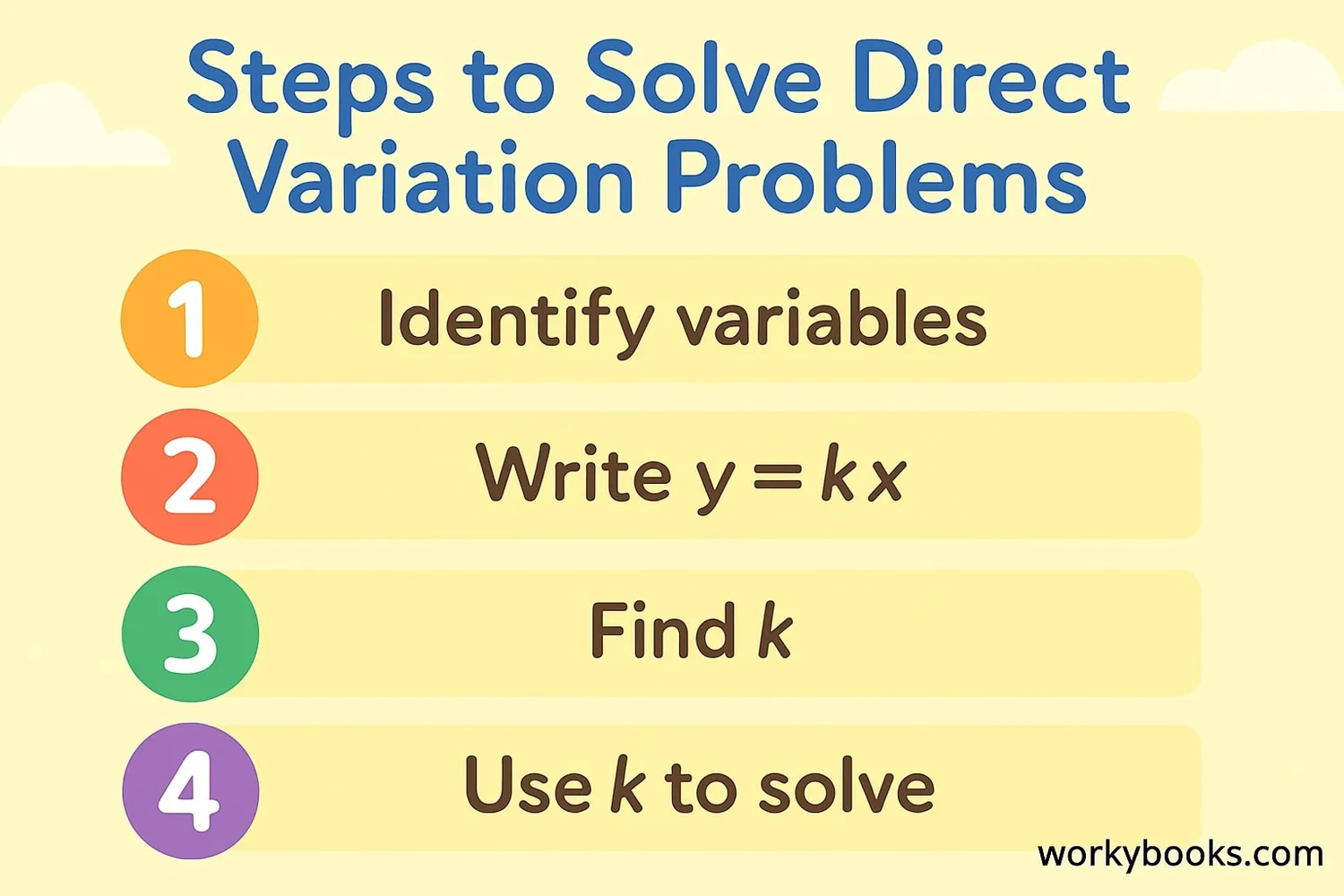 Steps to Solve Direct Variation Problems

1 Identify variables

2 Write $y = kx$

3 Find $k$

4 Use $k$ to solve

workybooks.com